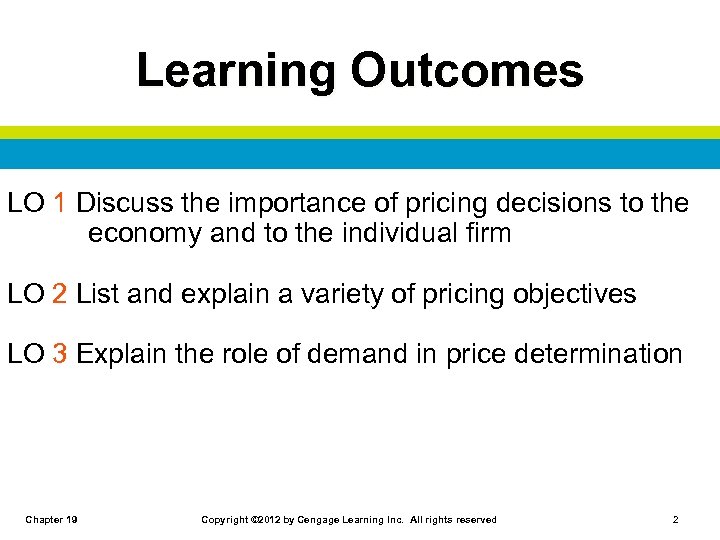 Learning Outcomes

LO 1 Discuss the importance of pricing decisions to the economy and to the individual firm

LO 2 List and explain a variety of pricing objectives

LO 3 Explain the role of demand in price determination

Chapter 19

Copyright ©2012 by Cengage Learning Inc. All rights reserved

2